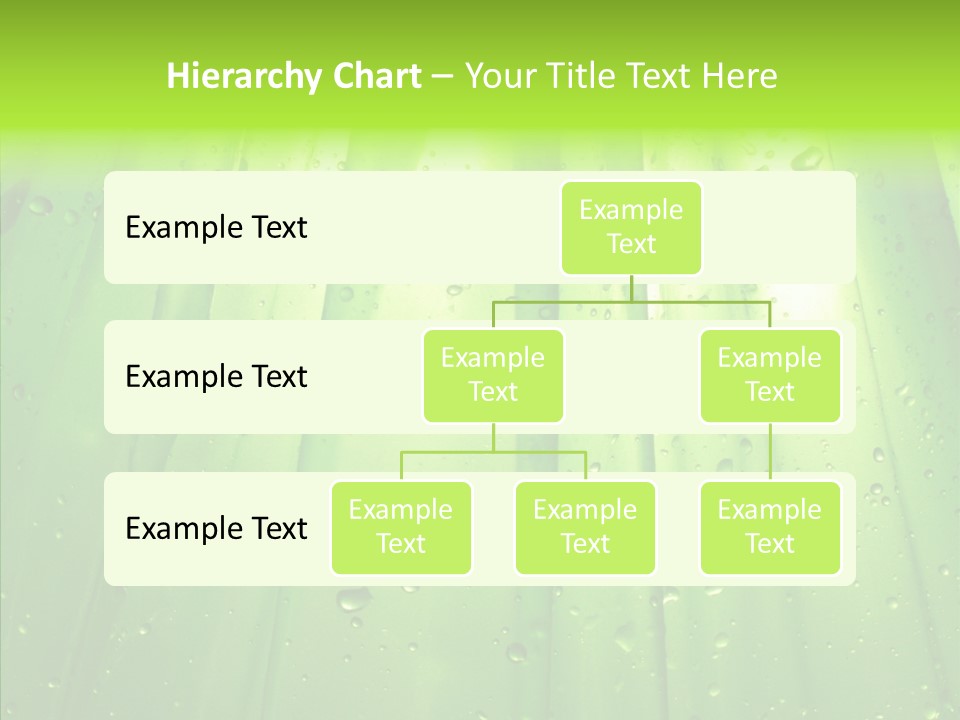 Hierarchy Chart – Your Title Text Here

Example Text

Example Text

Example Text

Example Text

Example Text

Example Text

Example Text

Example Text

Example Text